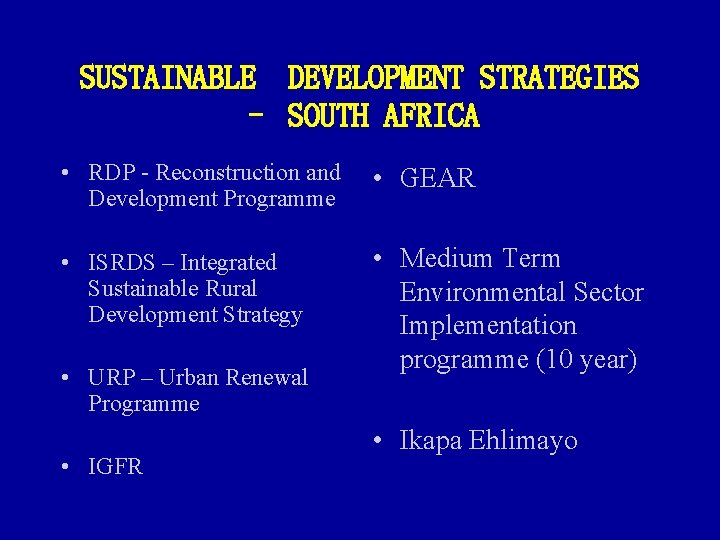 SUSTAINABLE DEVELOPMENT STRATEGIES - SOUTH AFRICA

• RDP - Reconstruction and Development Programme

• ISRDS – Integrated Sustainable Rural Development Strategy

• URP – Urban Renewal Programme

• IGFR

• GEAR

• Medium Term Environmental Sector Implementation programme (10 year)

• Ikapa Ehlimayo